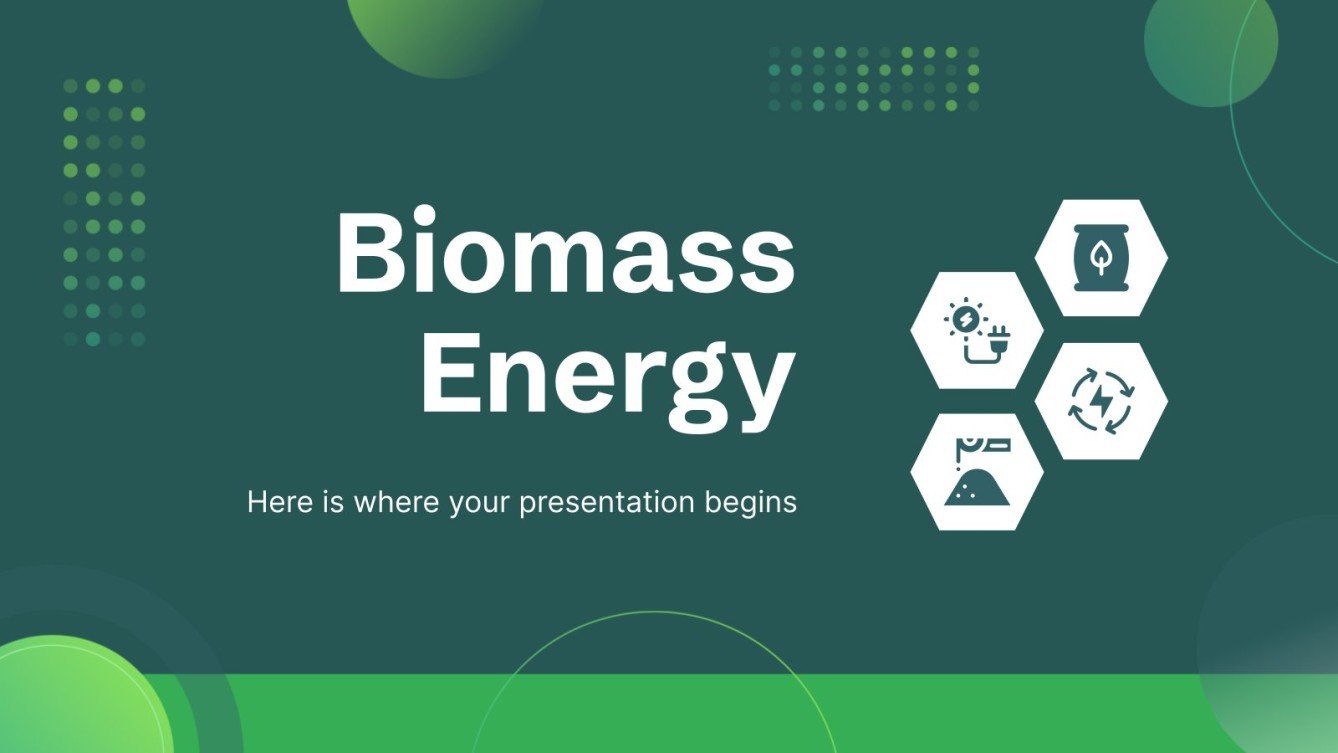 Biomass Energy

Here is where your presentation begins